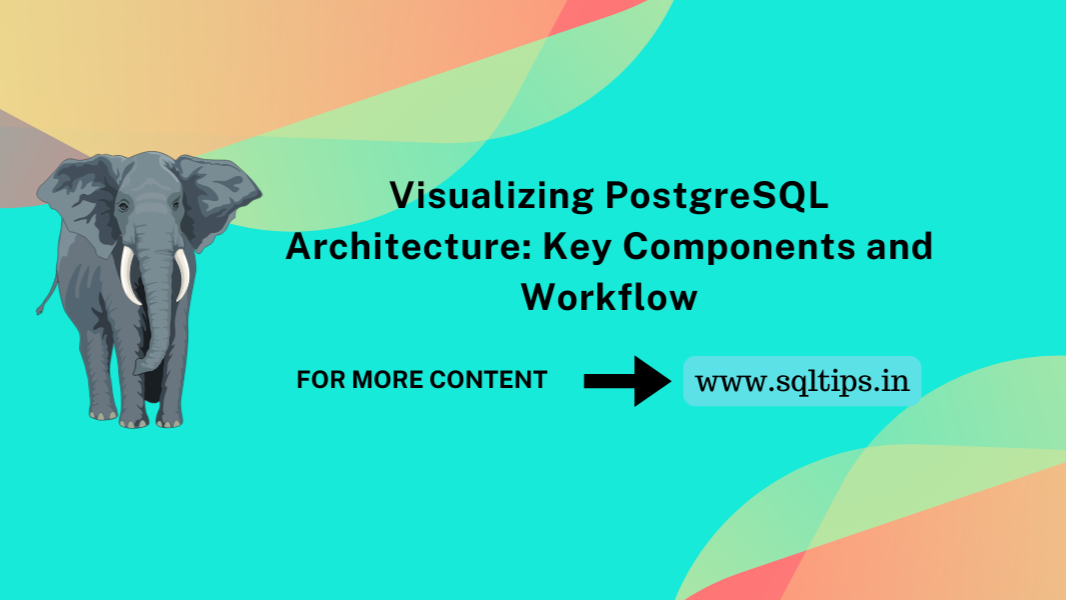 Visualizing PostgreSQL Architecture: Key Components and Workflow

FOR MORE CONTENT

www.sqltips.in